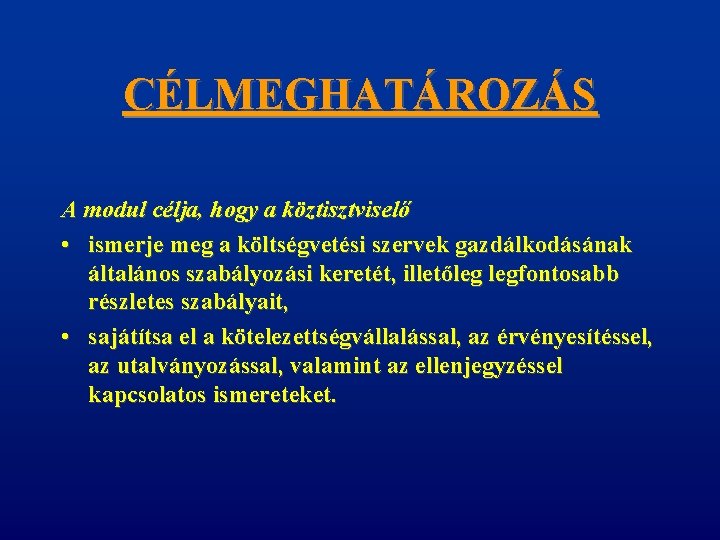 CÉLMEGHATÁROZÁS

A modul célja, hogy a köztisztviselő

• ismerje meg a költségvetési szervek gazdálkodásának általános szabályozási keretét, illetőleg legfontosabb részletes szabályait,

• sajátítsa el a kötelezettségvállalással, az érvényesítéssel, az utalványozással, valamint az ellenjegyzéssel kapcsolatos ismereteket.